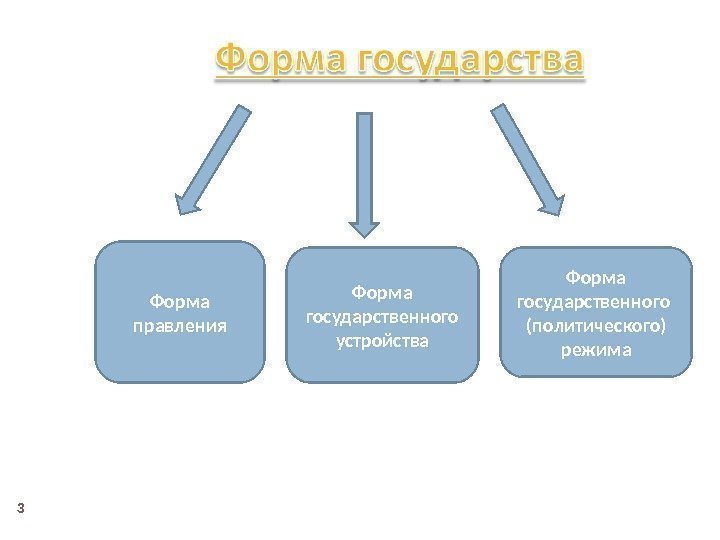 Форма государства

Форма правления

Форма государственного устройства

Форма государственного (политического) режима

3